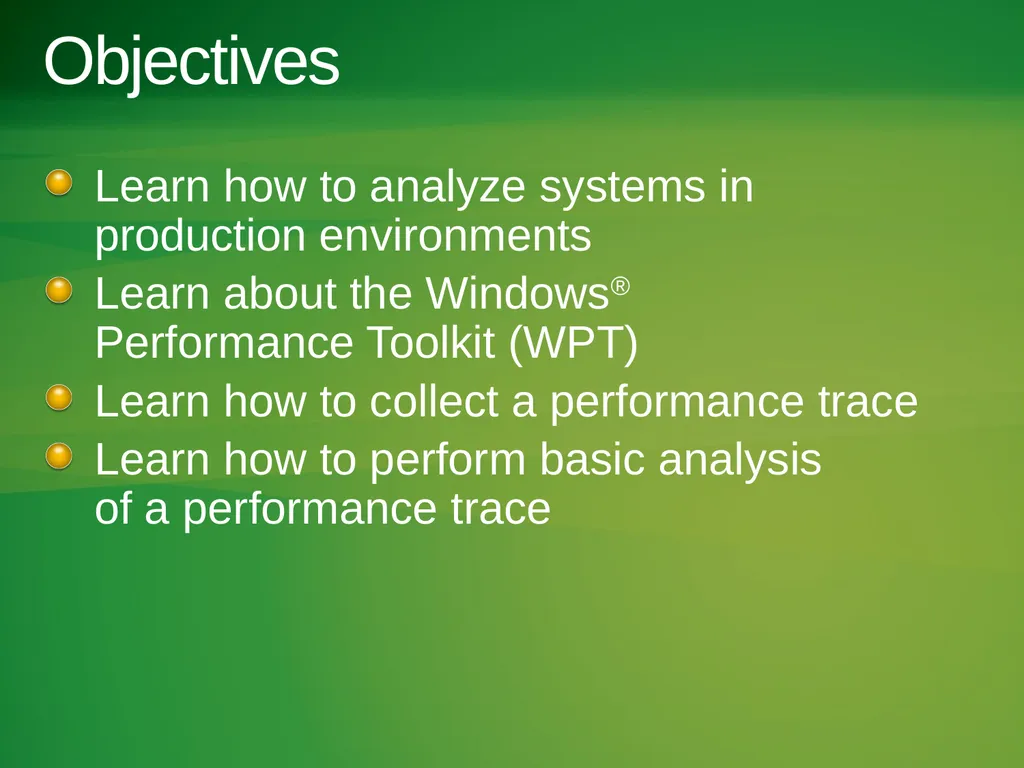 Objectives

Learn how to analyze systems in production environments

Learn about the Windows® Performance Toolkit (WPT)

Learn how to collect a performance trace

Learn how to perform basic analysis of a performance trace